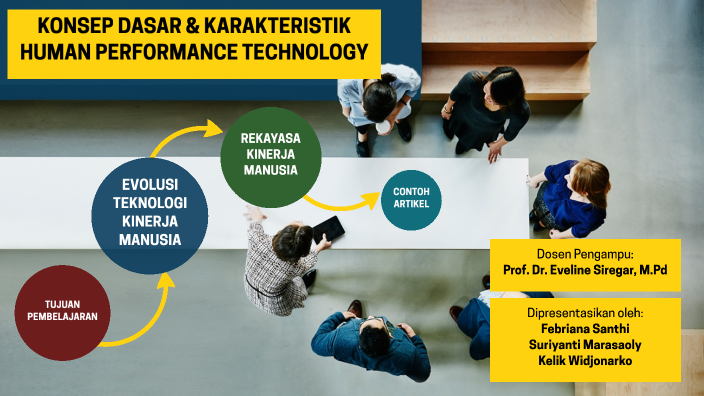 KONSEP DASAR & KARAKTERISTIK HUMAN PERFORMANCE TECHNOLOGY

TUJUAN PEMBELAJARAN

EVOLUSI TEKNOLOGI KINERJA MANUSIA

REKAYASA KINERJA MANUSIA

CONTOH ARTIKEL

Dosen Pengampu:
Prof. Dr. Eveline Siregar, M.Pd

Dipresentasikan oleh:
Febriana Santhi
Suriyanti Marasaoly
Kelik Widjonarko